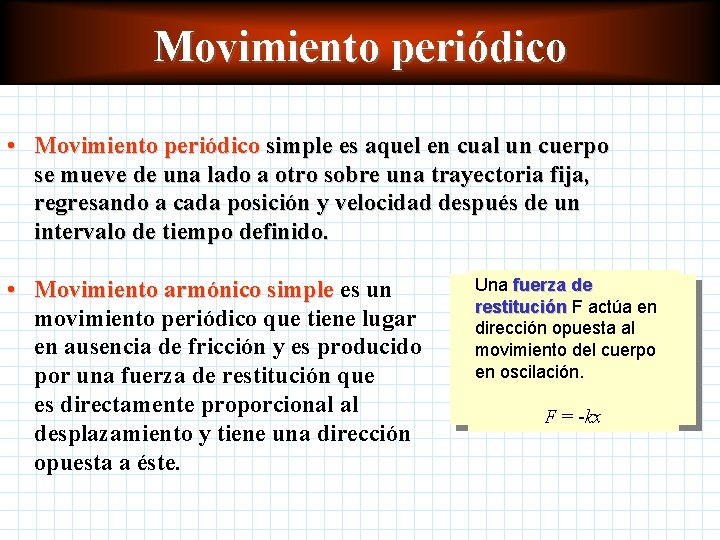 Movimiento periódico

• Movimiento periódico simple es aquel en cual un cuerpo se mueve de una lado a otro sobre una trayectoria fija, regresando a cada posición y velocidad después de un intervalo de tiempo definido.

• Movimiento armónico simple es un movimiento periódico que tiene lugar en ausencia de fricción y es producido por una fuerza de restitución que es directamente proporcional al desplazamiento y tiene una dirección opuesta a éste.

Una fuerza de restitución F actúa en dirección opuesta al movimiento del cuerpo en oscilación.

$F = -kx$